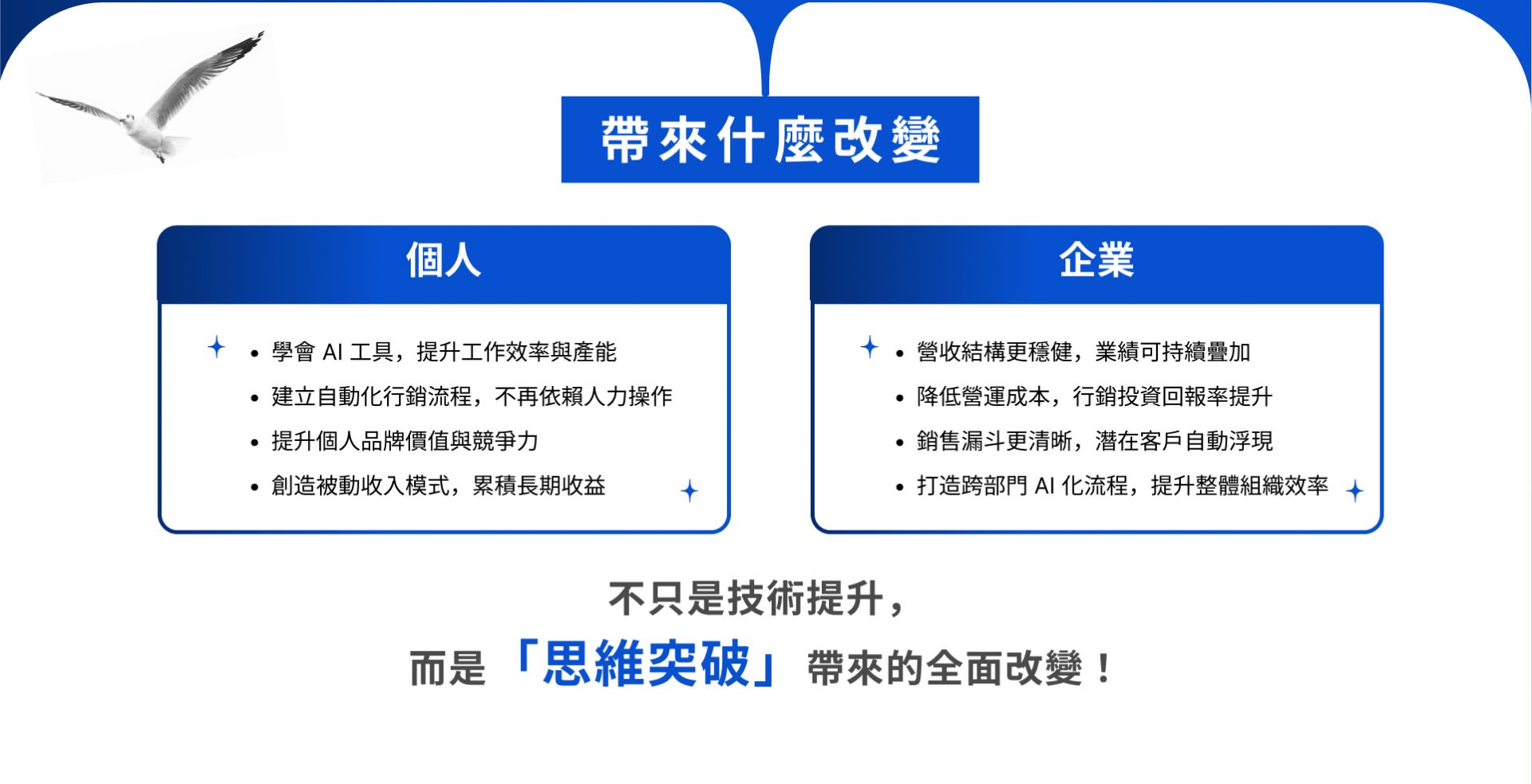 帶來什麼改變

個人

• 學會 AI 工具，提升工作效率與產能
• 建立自動化行銷流程，不再依賴人力操作
• 提升個人品牌價值與競爭力
• 創造被動收入模式，累積長期收益

企業

• 營收結構更穩健，業績可持續疊加
• 降低營運成本，行銷投資回報率提升
• 銷售漏斗更清晰，潛在客戶自動浮現
• 打造跨部門 AI 化流程，提升整體組織效率

不只是技術提升，
而是「思維突破」帶來的全面改變！